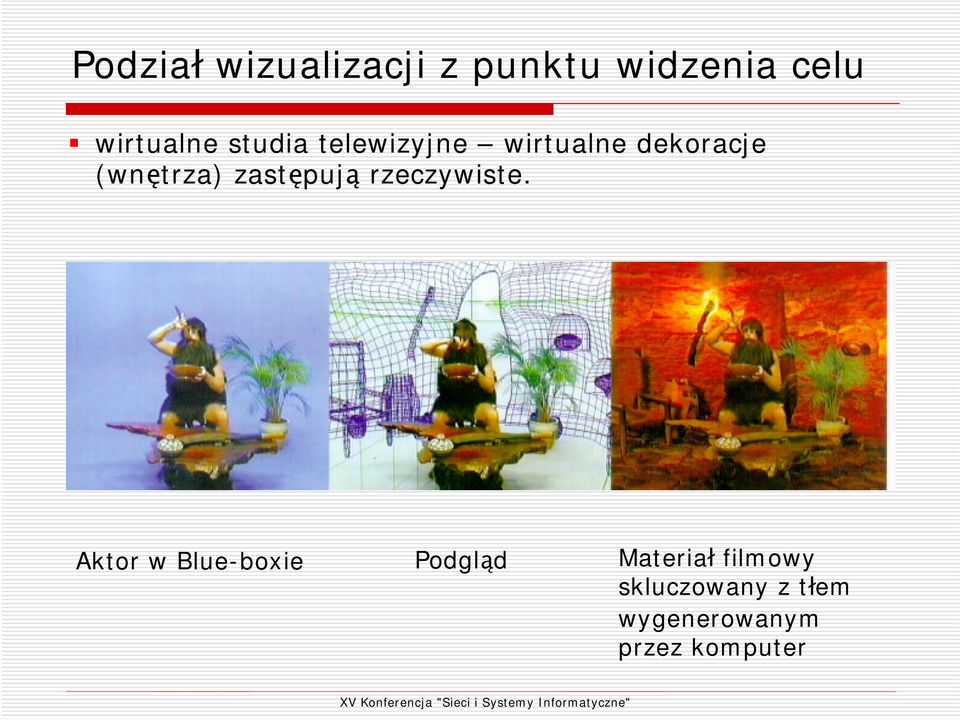 Podział wizualizacji z punktu widzenia celu

▪ wirtualne studia telewizyjne – wirtualne dekoracje (wnętrza) zastępują rzeczywiste.

Aktor w Blue-boxie

Podgląd

Materiał filmowy skluczowany z tłem wygenerowanym przez komputer

XV Konferencja "Sieci i Systemy Informatyczne"